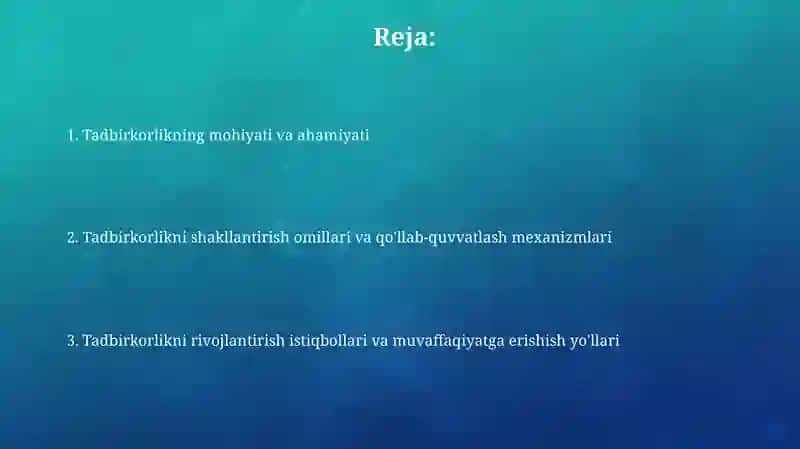 Reja:

1. Tadbirkorlikning mohiyati va ahamiyati

2. Tadbirkorlikni shakllantirish omillari va qo'llab-quvvatlash mexanizmlari

3. Tadbirkorlikni rivojlantirish istiqbollari va muvaffaqiyatga erishish yo'llari